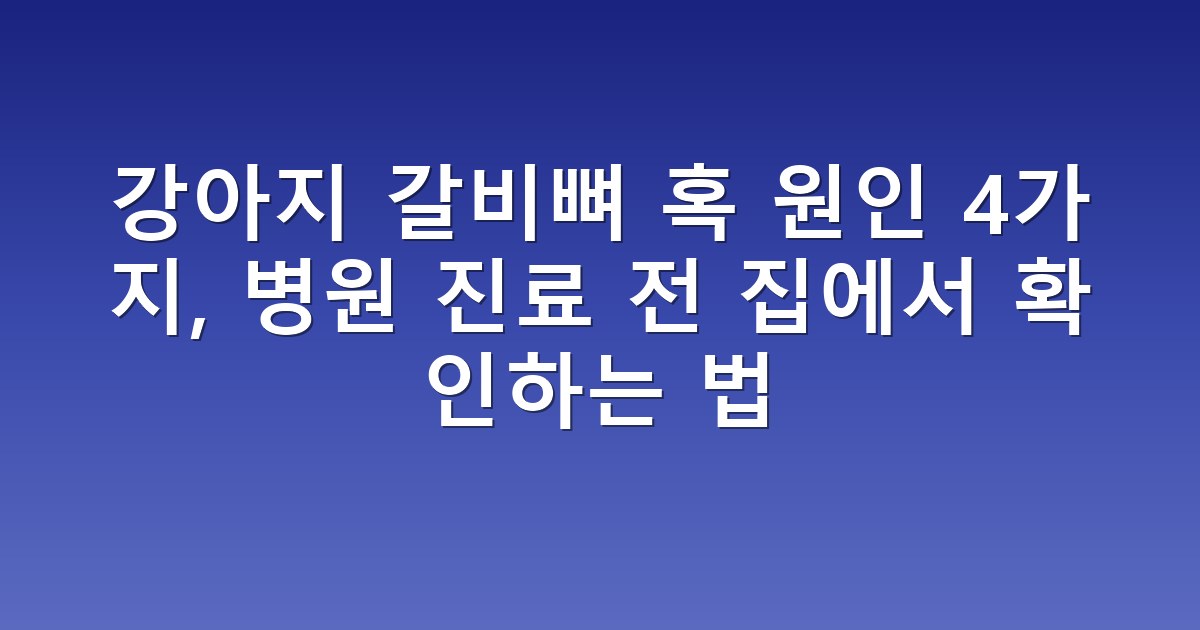 강아지 갈비뼈 혹 원인 4가지, 병원 진료 전 집에서 확인하는 법